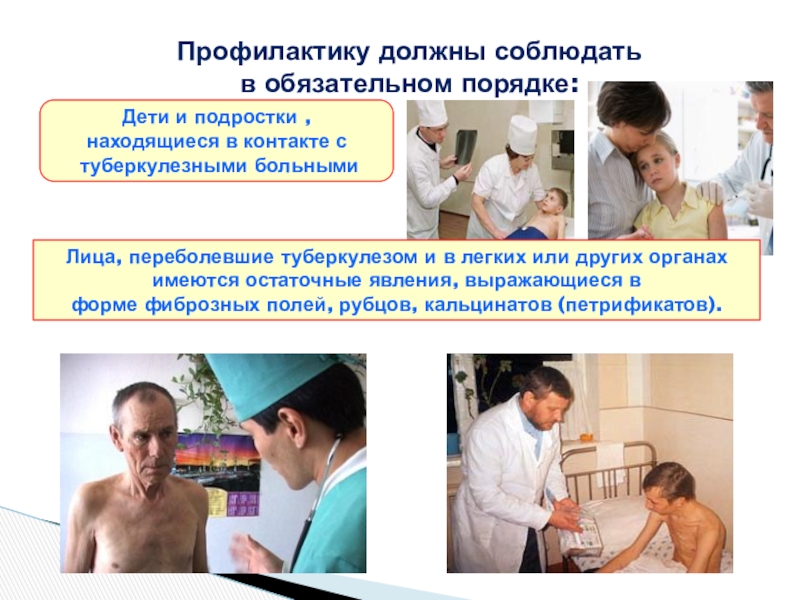 Профилактику должны соблюдать в обязательном порядке:

Дети и подростки , находящиеся в контакте с туберкулезными больными

Лица, переболевшие туберкулезом и в легких или других органах имеются остаточные явления, выражающиеся в форме фиброзных полей, рубцов, кальцинатов (петрификатов).